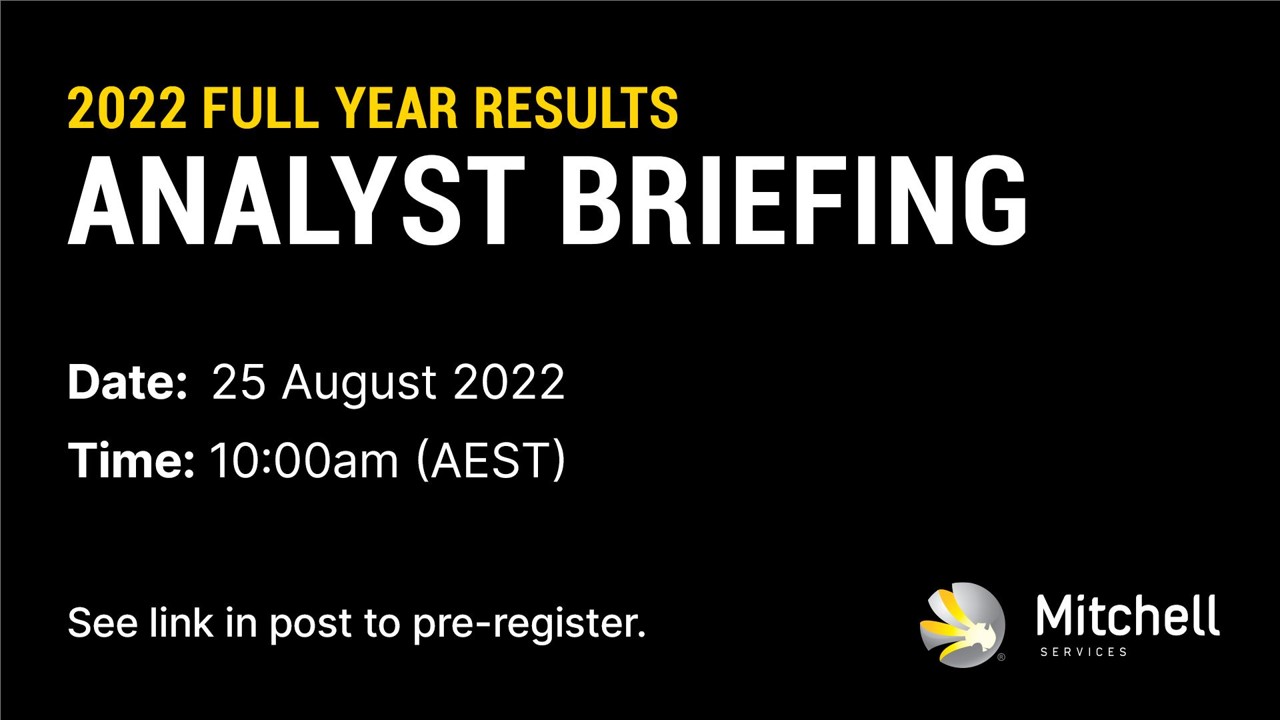 2022 FULL YEAR RESULTS
ANALYST BRIEFING

Date: 25 August 2022
Time: 10:00am (AEST)

See link in post to pre-register.

Mitchell
SERVICES